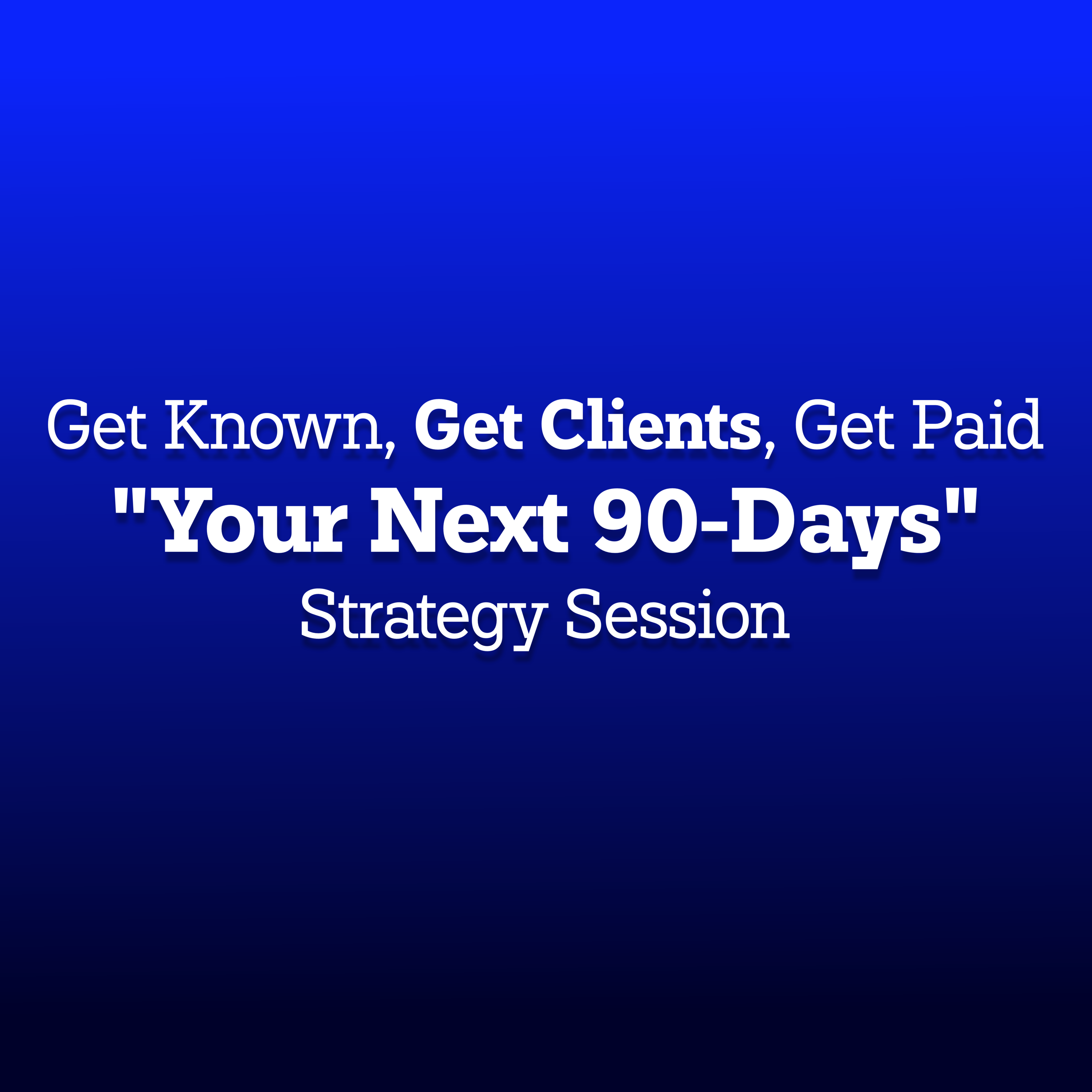 Get Known, Get Clients, Get Paid
"Your Next 90-Days"
Strategy Session